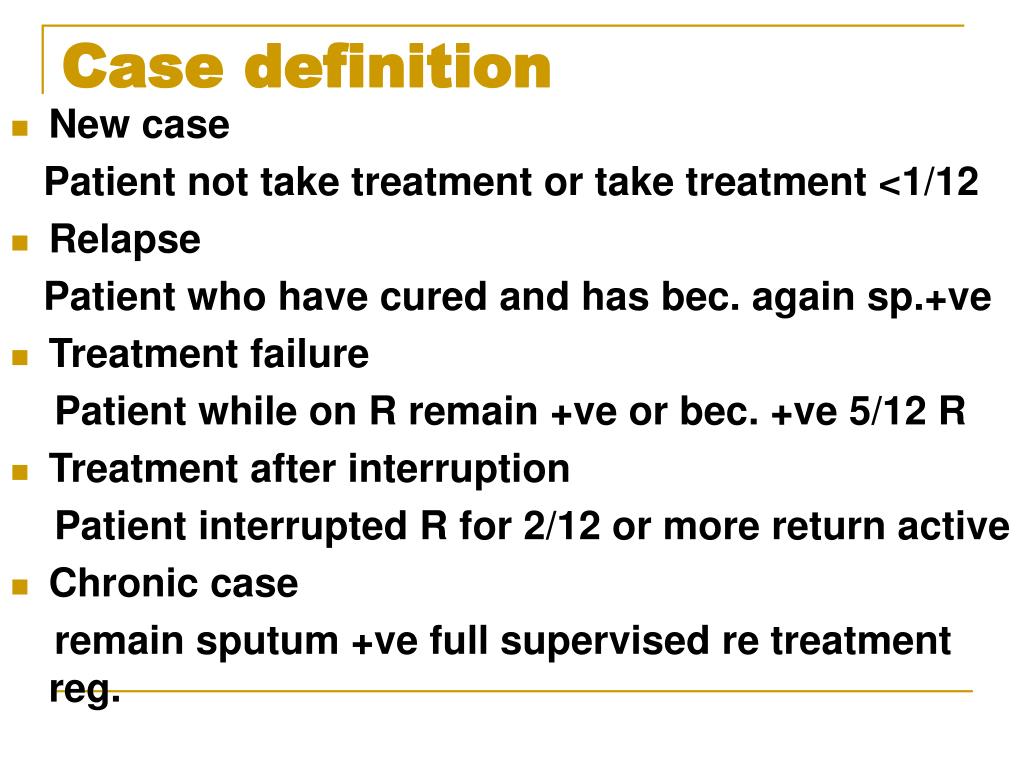 Case definition

New case

Patient not take treatment or take treatment <1/12

Relapse

Patient who have cured and has bec. again sp.+ve

Treatment failure

Patient while on R remain +ve or bec. +ve 5/12 R

Treatment after interruption

Patient interrupted R for 2/12 or more return active

Chronic case

remain sputum +ve full supervised re treatment reg.